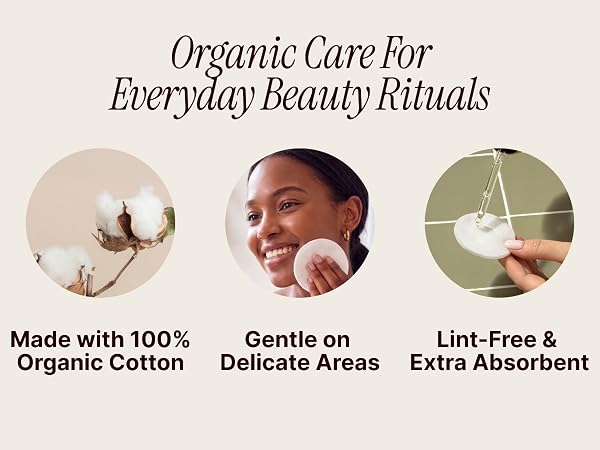 Organic Care For Everyday Beauty Rituals

Made with 100% Organic Cotton

Gentle on Delicate Areas

Lint-Free & Extra Absorbent